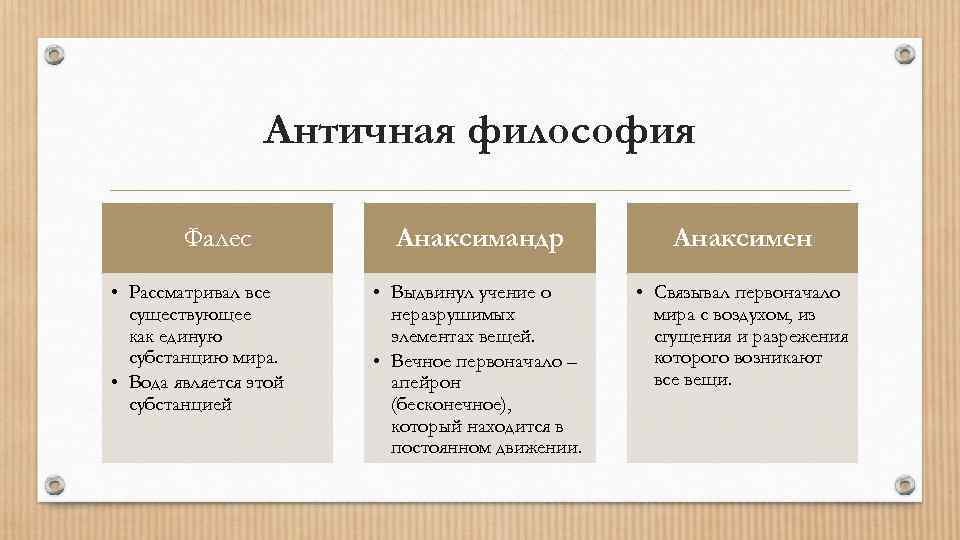 Античная философия

Фалес

• Рассматривал все существующее как единую субстанцию мира.
• Вода является этой субстанцией

Анаксимандр

• Выдвинул учение о неразрушимых элементах вещей.
• Вечное первоначало – апейрон (бесконечное), который находится в постоянном движении.

Анаксимен

• Связывал первоначало мира с воздухом, из сгущения и разрежения которого возникают все вещи.